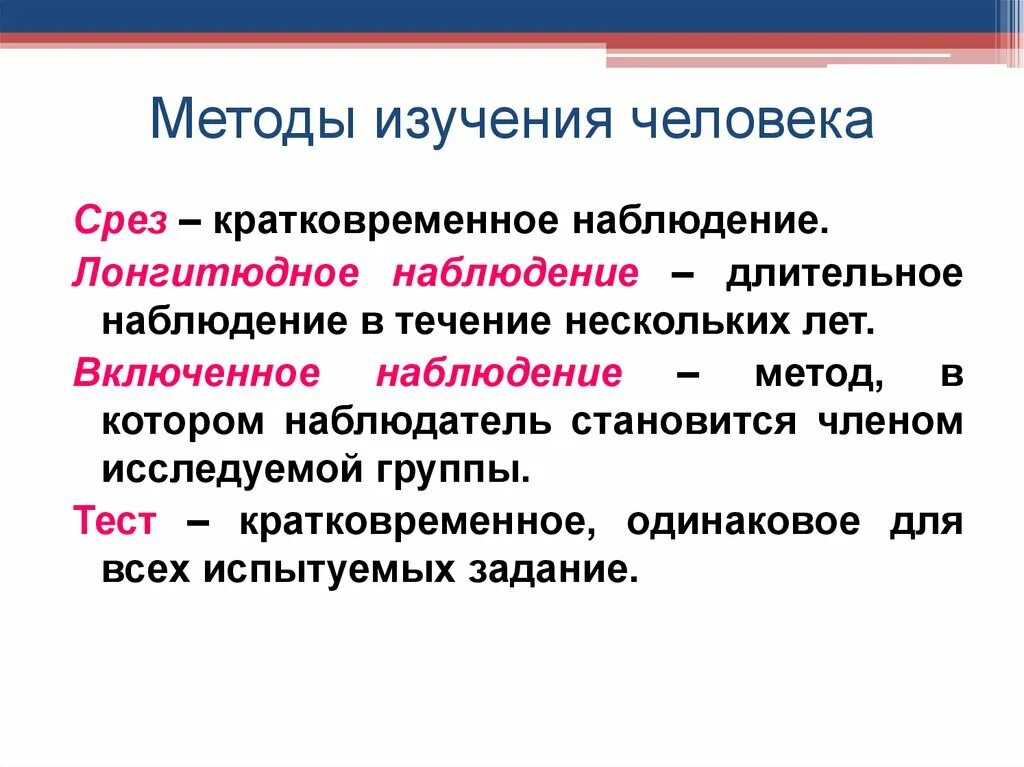 Методы изучения человека

Срез – кратковременное наблюдение.

Лонгитюдное наблюдение – длительное наблюдение в течение нескольких лет.

Включенное наблюдение – метод, в котором наблюдатель становится членом исследуемой группы.

Тест – кратковременное, одинаковое для всех испытуемых задание.